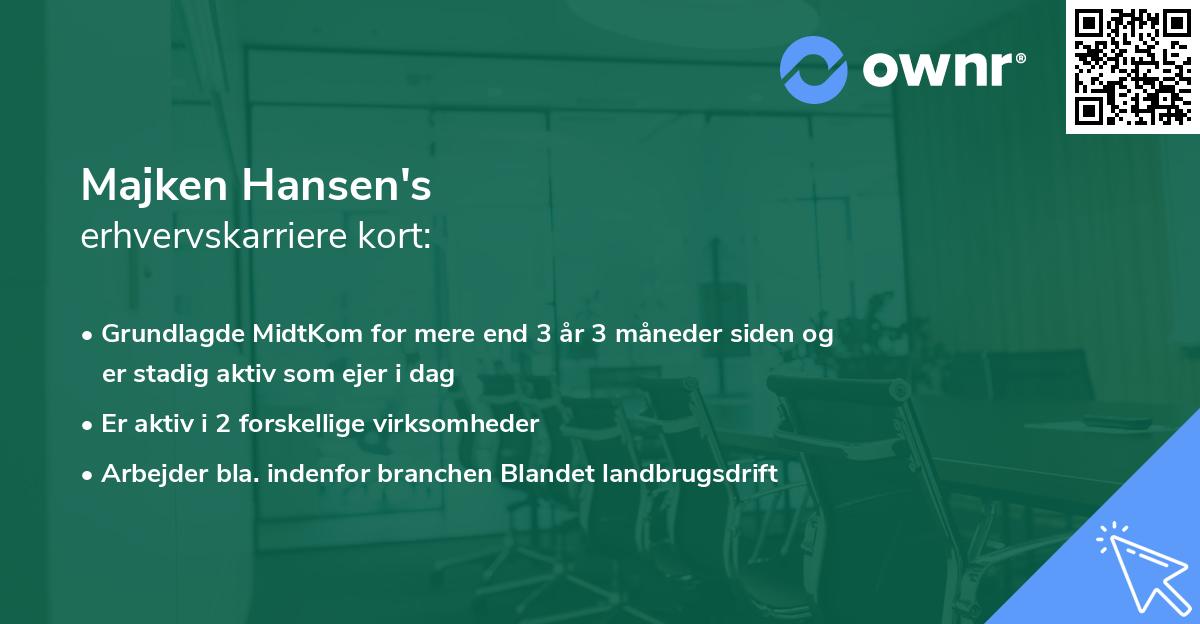 ownr®

Majken Hansen's
erhvervskarriere kort:

• Grundlagde MidtKom for mere end 3 år 3 måneder siden og er stadig aktiv som ejer i dag
• Er aktiv i 2 forskellige virksomheder
• Arbejder bla. indenfor branchen Blandet landbrugsdrift